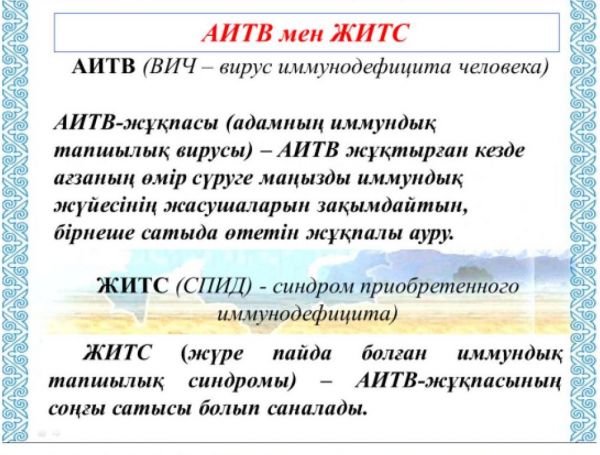 АИТВ мен ЖИТС

АИТВ (ВИЧ – вирус иммунодефицита человека)

АИТВ-жұқпасы (адамның иммундық тапшылық вирусы) – АИТВ жұқтырған кезде ағзаның өмір сүруге маңызды иммундық жүйесінің жасушаларын зақымдайтын, бірнеше сатыда өтетін жұқпалы ауру.

ЖИТС (СПИД) - синдром приобретенного иммунодефицита)

ЖИТС (жүре пайда болған иммундық тапшылық синдромы) – АИТВ-жұқпасының соңғы сатысы болып саналады.